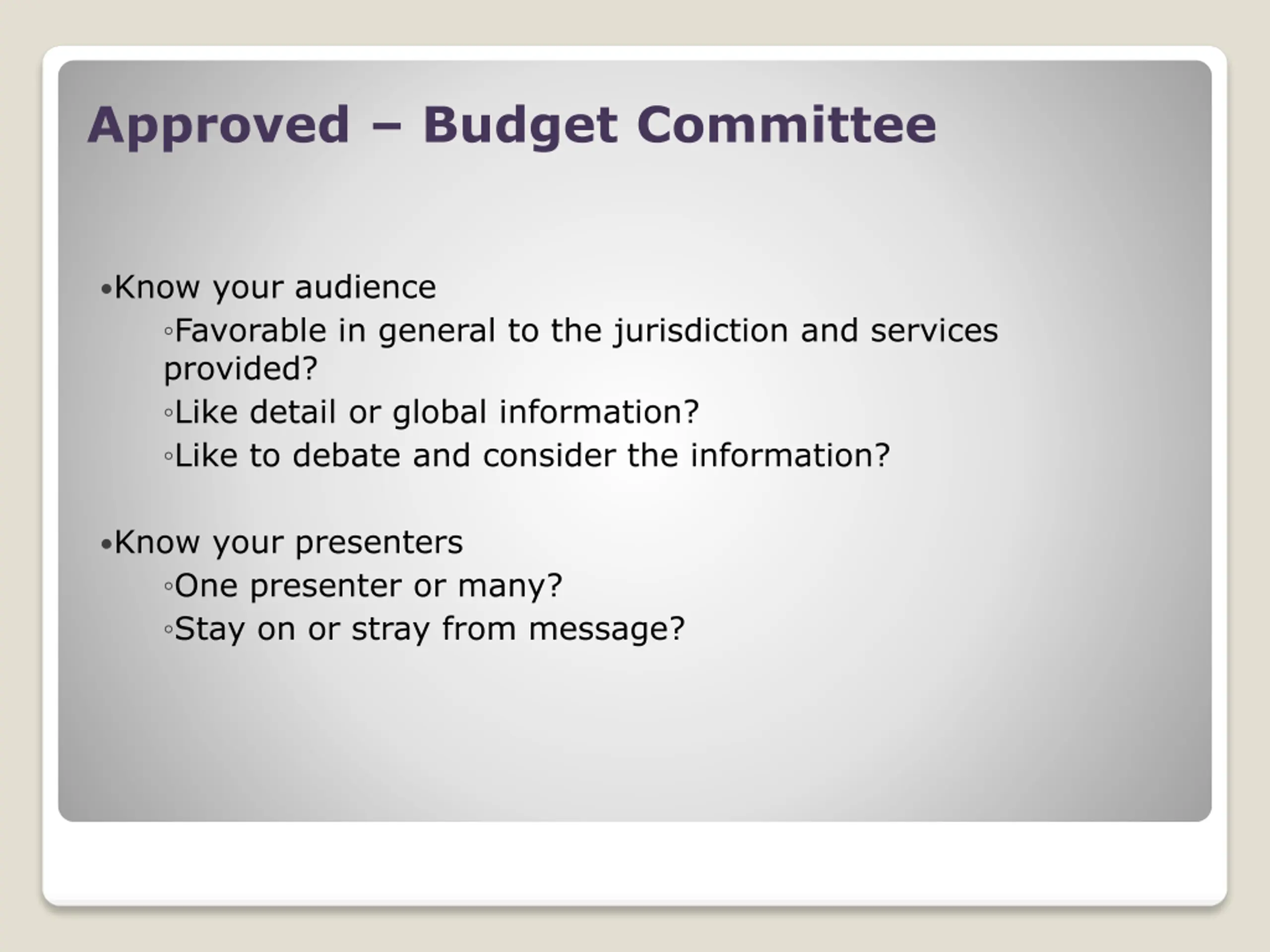 Approved – Budget Committee

•Know your audience

◦Favorable in general to the jurisdiction and services provided?

◦Like detail or global information?

◦Like to debate and consider the information?

•Know your presenters

◦One presenter or many?

◦Stay on or stray from message?